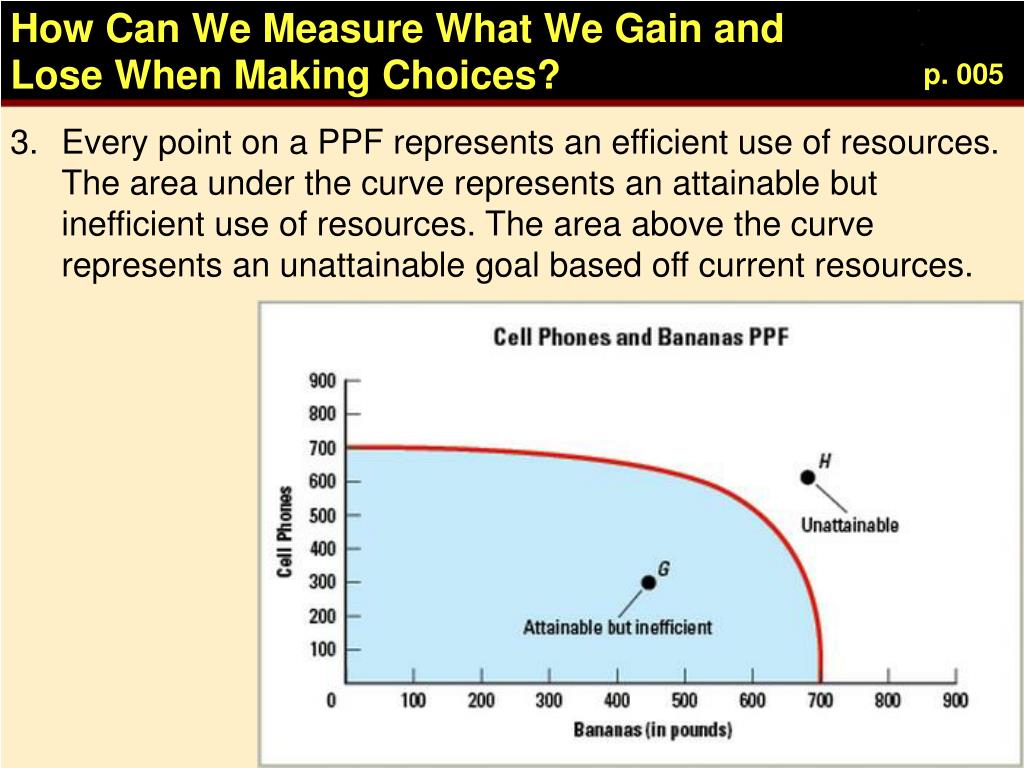 How Can We Measure What We Gain and Lose When Making Choices?

p. 005

3. Every point on a PPF represents an efficient use of resources. The area under the curve represents an attainable but inefficient use of resources. The area above the curve represents an unattainable goal based off current resources.

Cell Phones and Bananas PPF

900
800
700
600
500
400
300
200
100
0

Cell Phones

H

Unattainable

G

Attainable but inefficient

100 200 300 400 500 600 700 800 900

Bananas (in pounds)